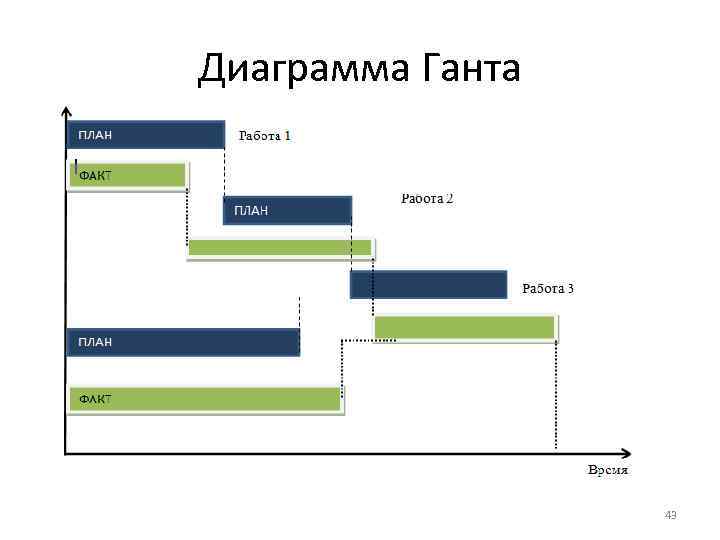 Диаграмма Ганта

ПЛАН

Работа 1

ФАКТ

ПЛАН

Работа 2

Работа 3

ПЛАН

ФАКТ

Время

43